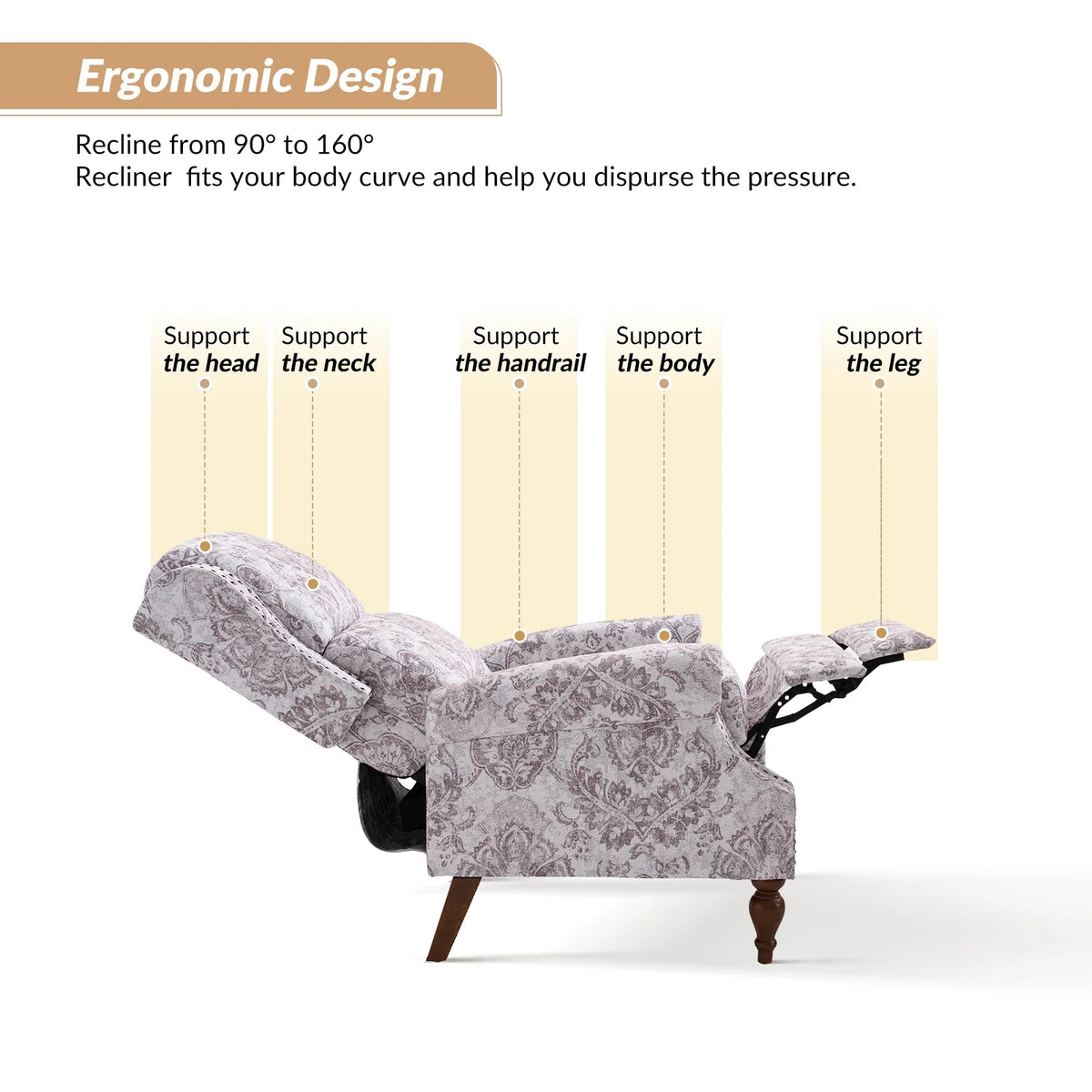 Ergonomic Design

Recline from 90° to 160°
Recliner  fits your body curve and help you dispurse the pressure.

Support
the head

Support
the neck

Support
the handrail

Support
the body

Support
the leg